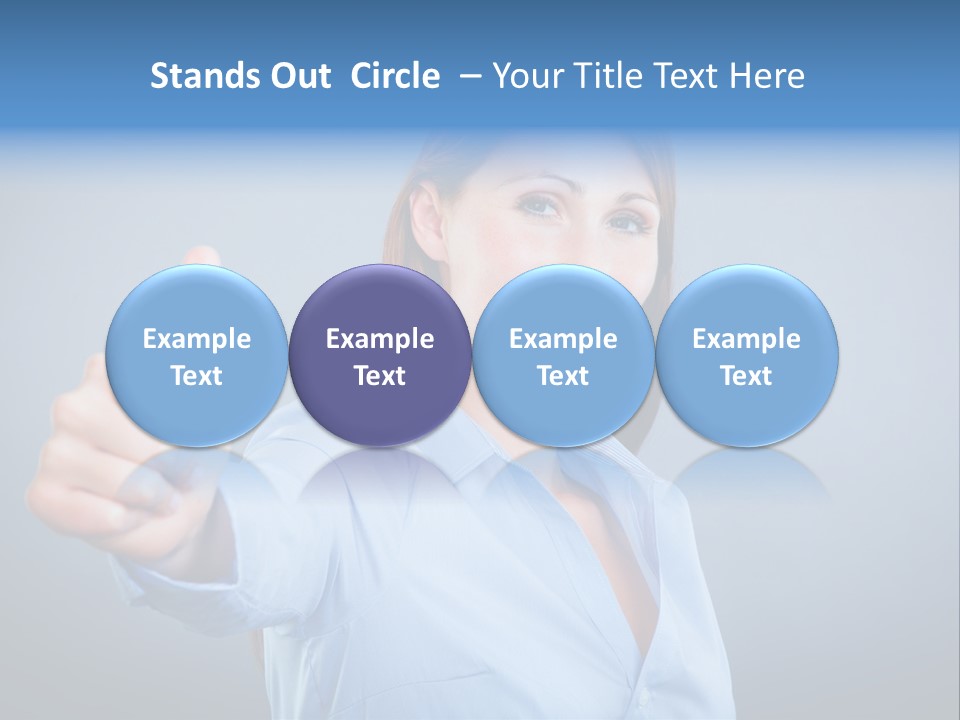 Stands Out Circle – Your Title Text Here

Example Text

Example Text

Example Text

Example Text